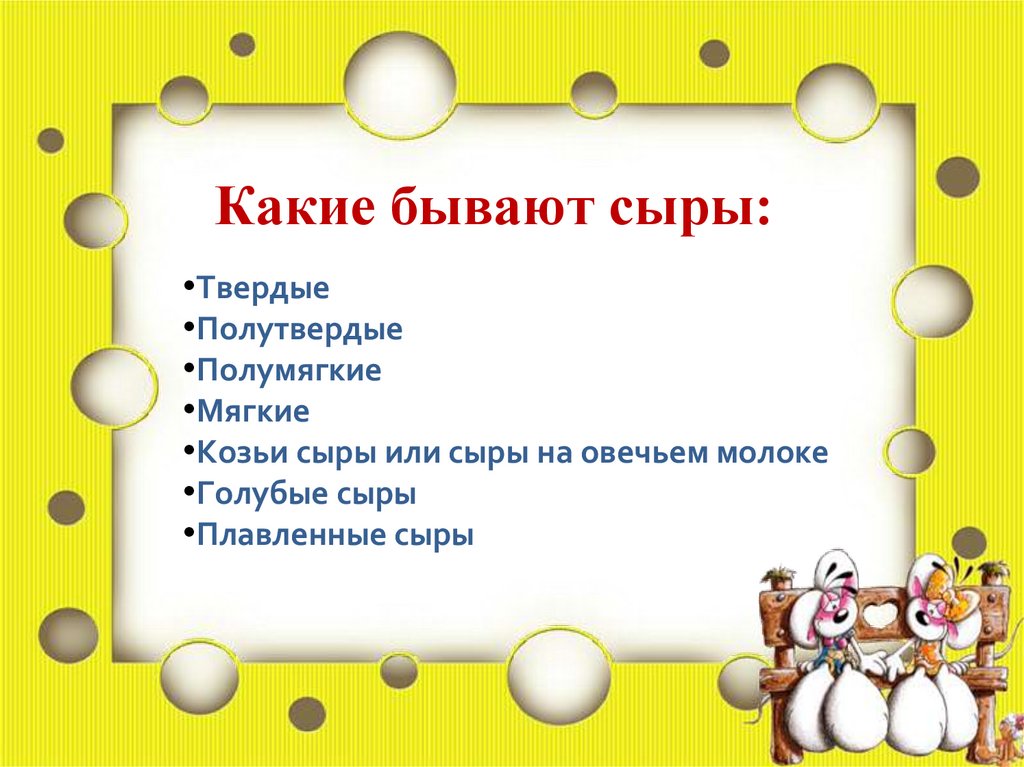 Какие бывают сыры:

•Твердые
•Полутвердые
•Полумягкие
•Мягкие
•Козьи сыры или сыры на овечьем молоке
•Голубые сыры
•Плавленные сыры